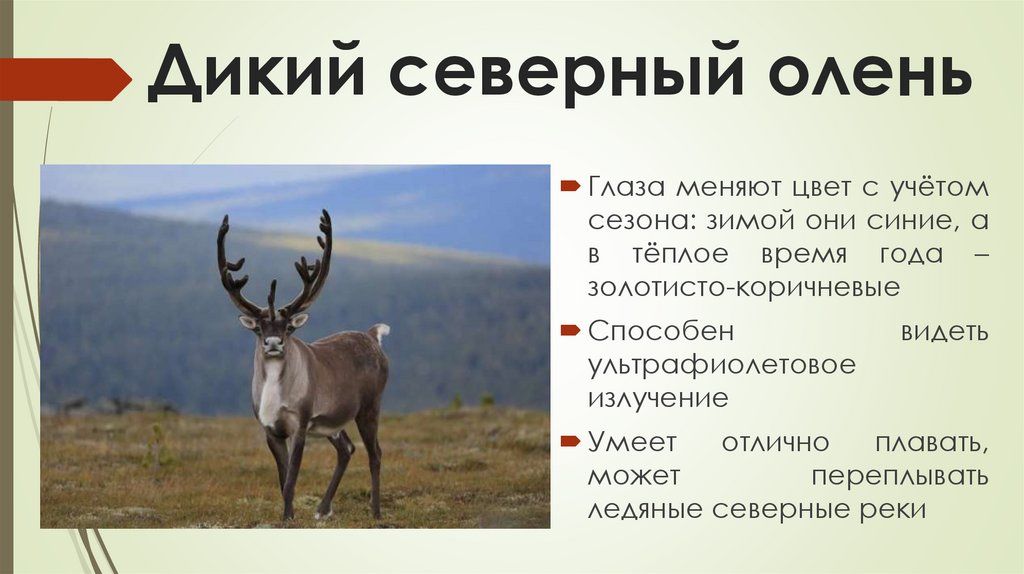 Дикий северный олень

Глаза меняют цвет с учётом сезона: зимой они синие, а в тёплое время года – золотисто-коричневые

Способен видеть ультрафиолетовое излучение

Умеет отлично плавать, может переплывать ледяные северные реки